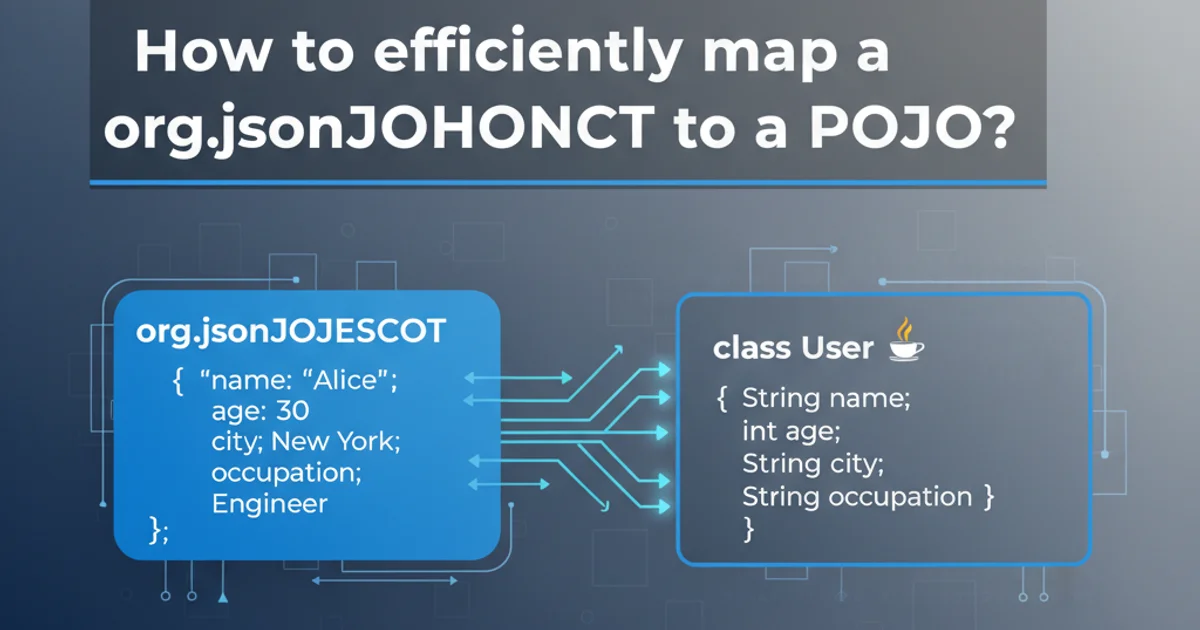 How to efficiently map a org.jsonJOHONCT to a POJO?

org.jsonJOJESCOT

{ "name: "Alice";
age: 30
city; New York;
occupation;
Engineer
};

class User

{ String name;
int age;
String city;
String occupation }
}